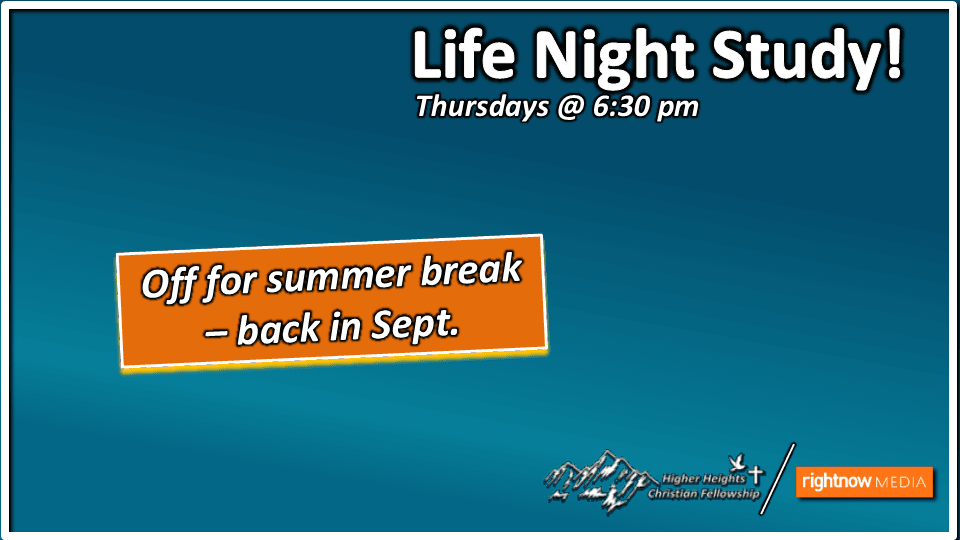 Life Night Study!
Thursdays @ 6:30 pm

Off for summer break – back in Sept.

Higher Heights Christian Fellowship

rightnow MEDIA